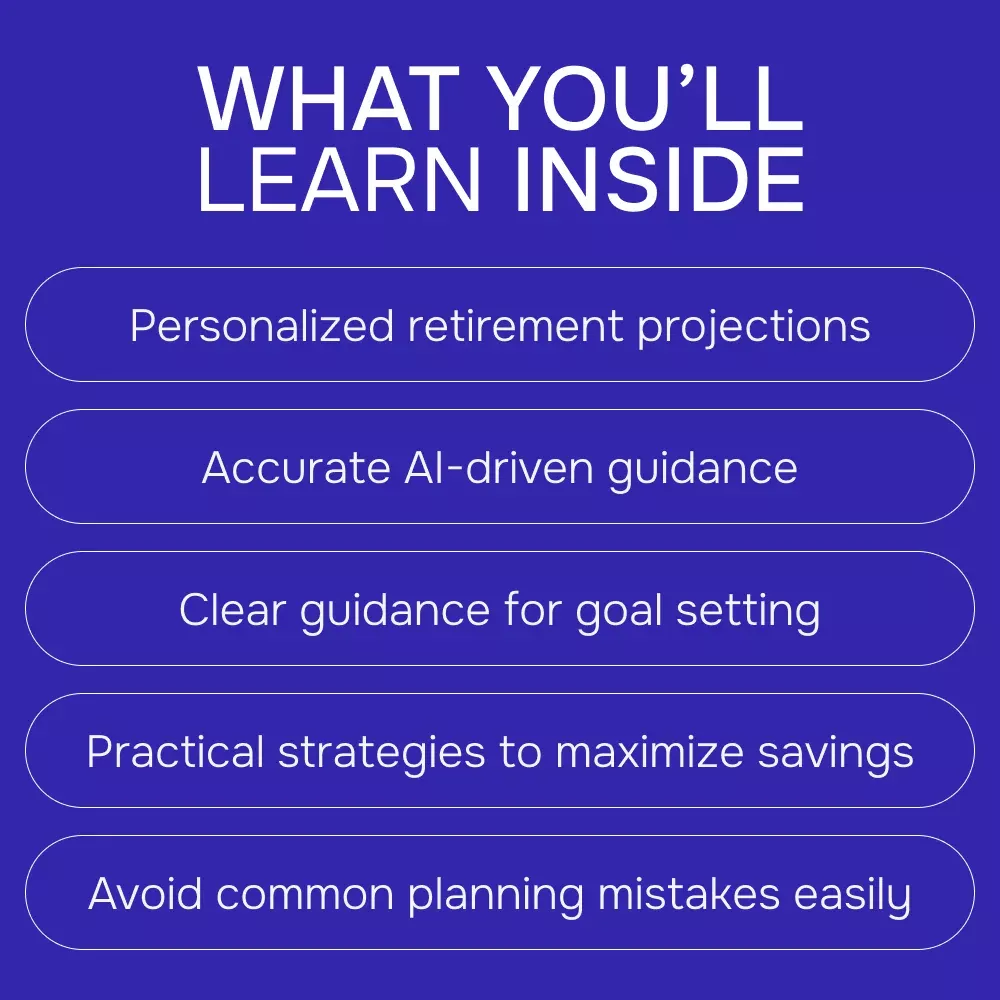 WHAT YOU'LL LEARN INSIDE

Personalized retirement projections

Accurate AI-driven guidance

Clear guidance for goal setting

Practical strategies to maximize savings

Avoid common planning mistakes easily